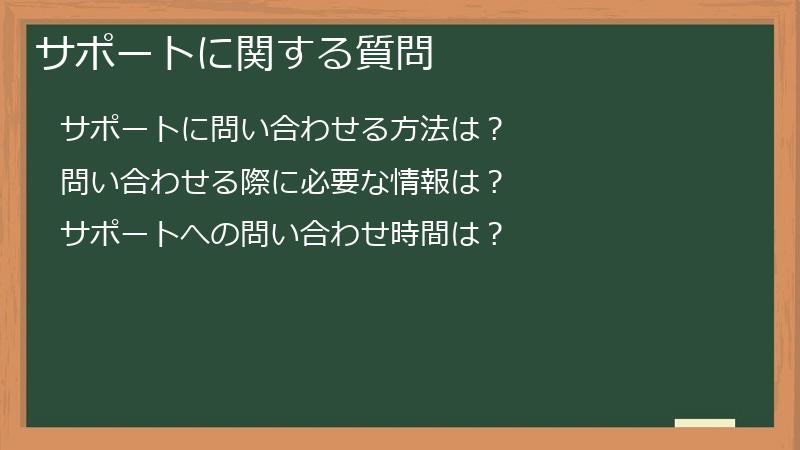 サポートに関する質問

サポートに問い合わせる方法は？

問い合わせる際に必要な情報は？

サポートへの問い合わせ時間は？